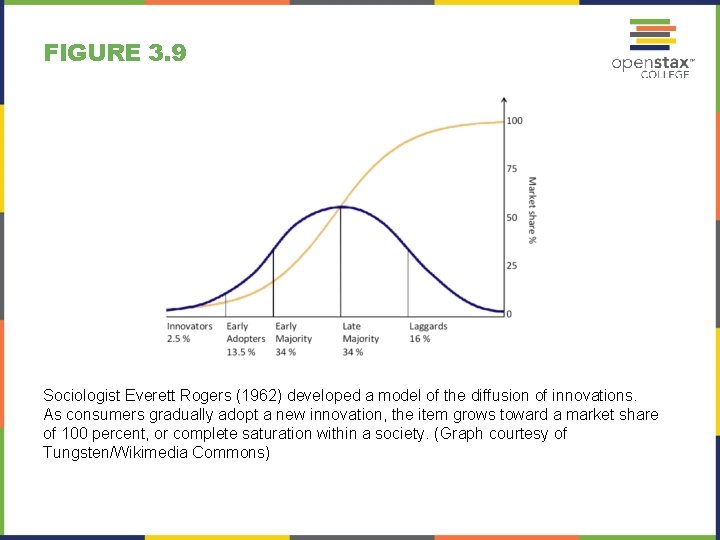 FIGURE 3.9

openstax™ COLLEGE

100
75
50
25
0
Market share %

Innovators 2.5 %
Early Adopters 13.5 %
Early Majority 34 %
Late Majority 34 %
Laggards 16 %

Sociologist Everett Rogers (1962) developed a model of the diffusion of innovations. As consumers gradually adopt a new innovation, the item grows toward a market share of 100 percent, or complete saturation within a society. (Graph courtesy of Tungsten/Wikimedia Commons)